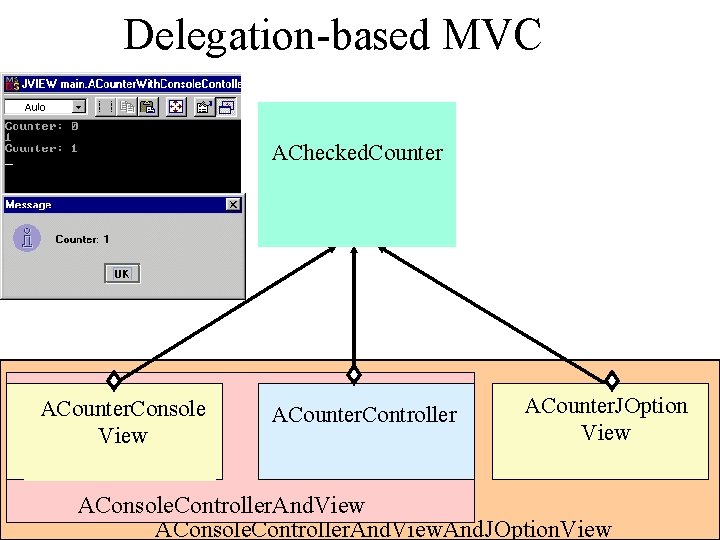 Delegation-based MVC

JVIEW main.ACounterWithConsoleControlle

Auto

Counter: 0
1
Counter: 1
_

Message

Counter: 1

OK

ACheckedCounter

ACounterConsole View

ACounterController

ACounterJOption View

AConsoleControllerAndView

AConsoleControllerAndViewAndJOptionView